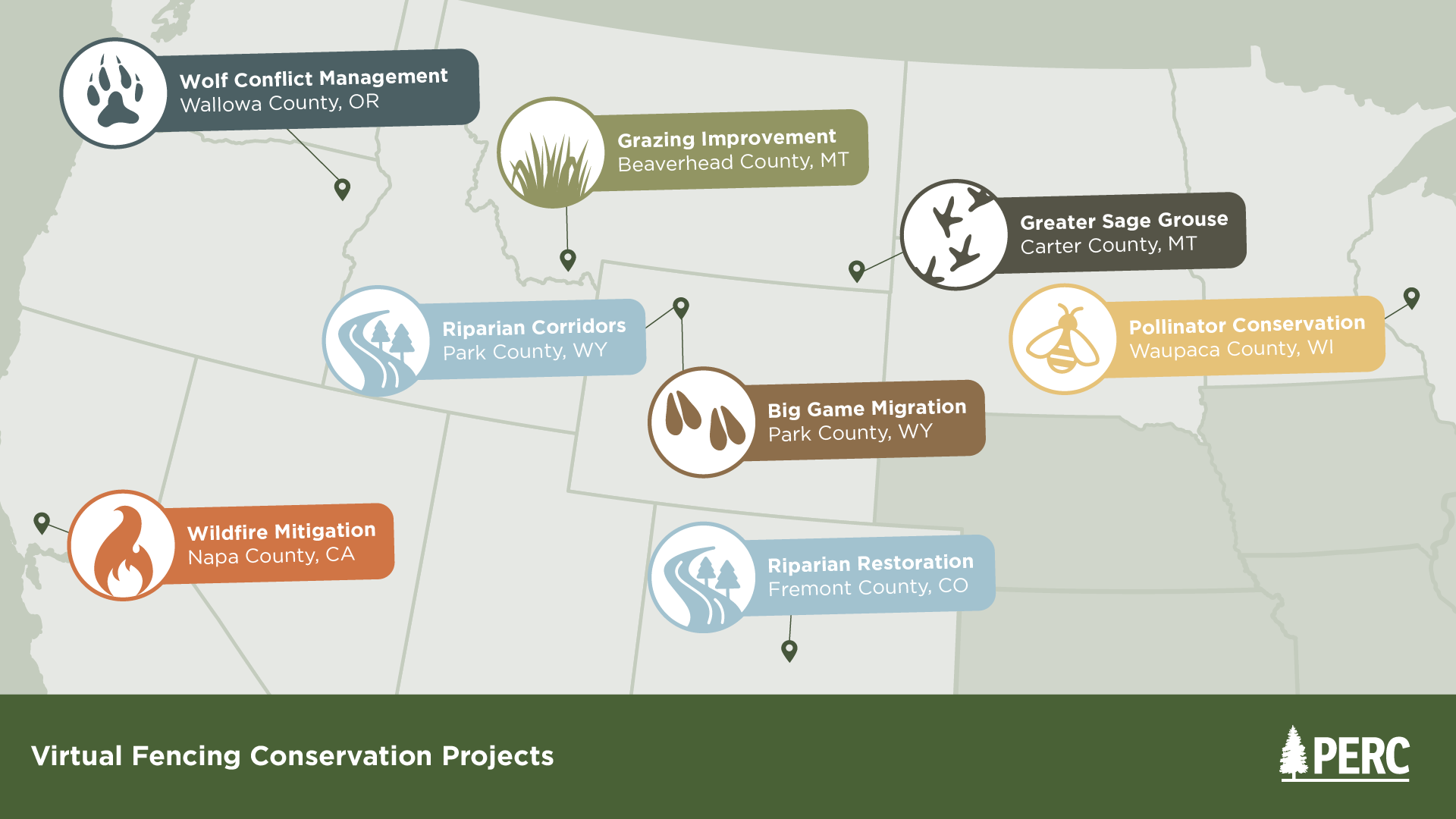 Wolf Conflict Management
Wallowa County, OR

Grazing Improvement
Beaverhead County, MT

Greater Sage Grouse
Carter County, MT

Riparian Corridors
Park County, WY

Pollinator Conservation
Waupaca County, WI

Big Game Migration
Park County, WY

Wildfire Mitigation
Napa County, CA

Riparian Restoration
Fremont County, CO

Virtual Fencing Conservation Projects

PERC